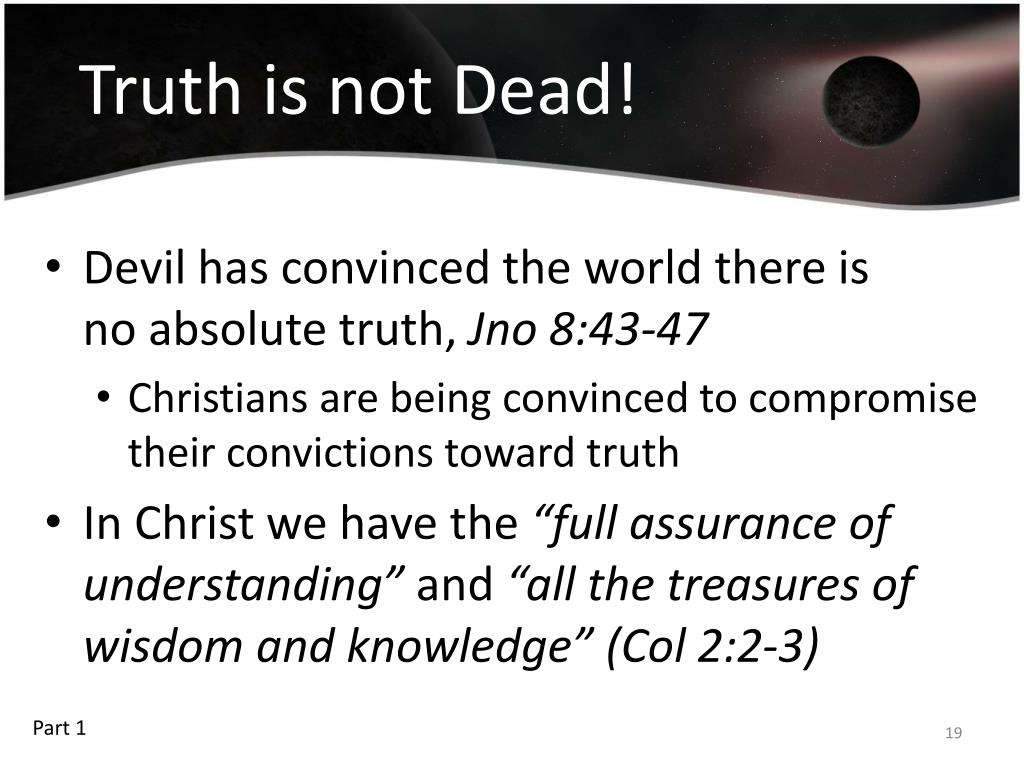 Truth is not Dead!

• Devil has convinced the world there is no absolute truth, Jno 8:43-47

• Christians are being convinced to compromise their convictions toward truth

• In Christ we have the “full assurance of understanding” and “all the treasures of wisdom and knowledge” (Col 2:2-3)

Part 1

19